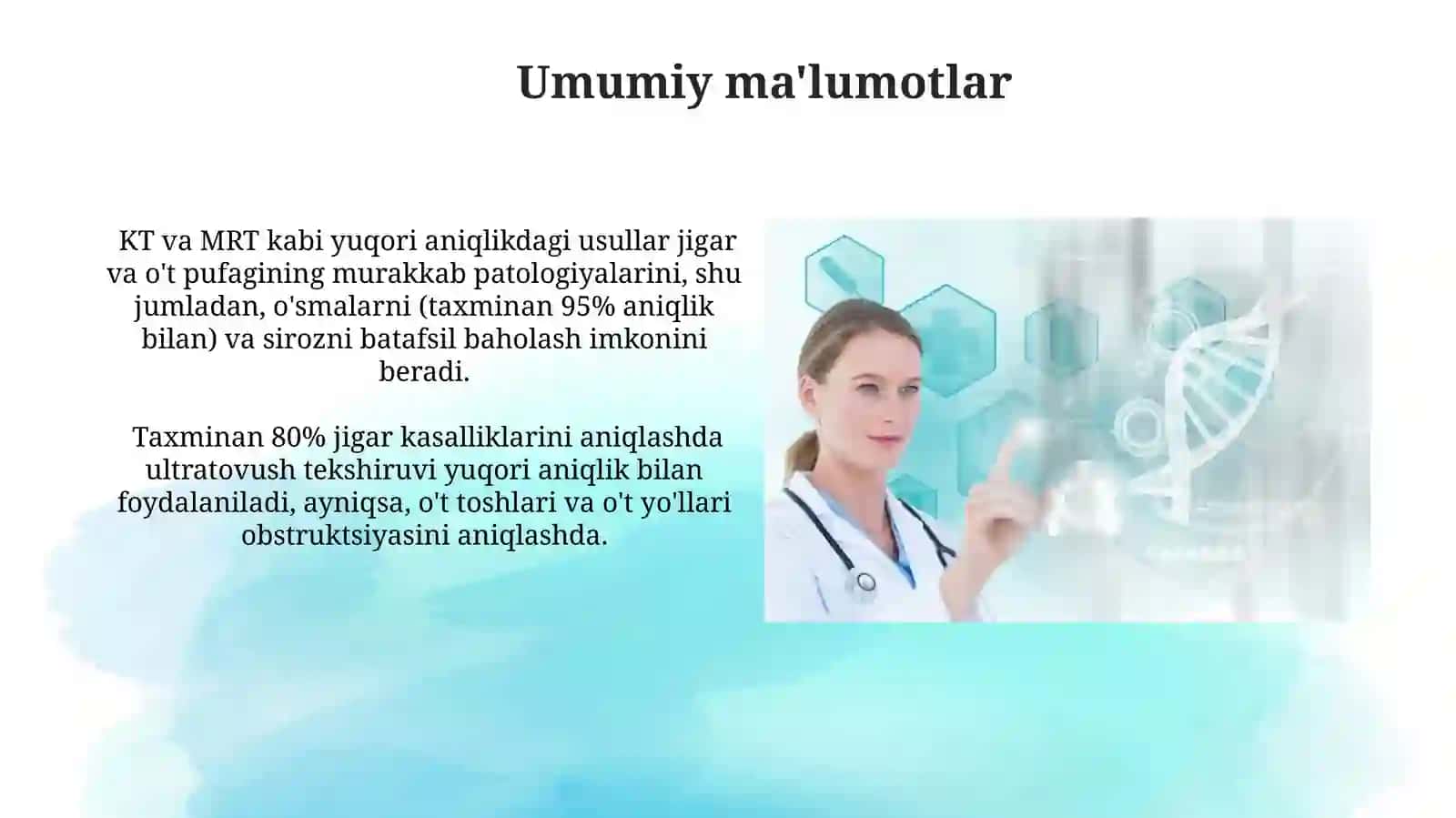 Umumiy ma'lumotlar

KT va MRT kabi yuqori aniqlikdagi usullar jigar va o't pufagining murakkab patologiyalarini, shu jumladan, o'smalarni (taxminan 95% aniqlik bilan) va sirozni batafsil baholash imkonini beradi.

Taxminan 80% jigar kasalliklarini aniqlashda ultratovush tekshiruvi yuqori aniqlik bilan foydalaniladi, ayniqsa, o't toshlari va o't yo'llari obstruktsiyasini aniqlashda.